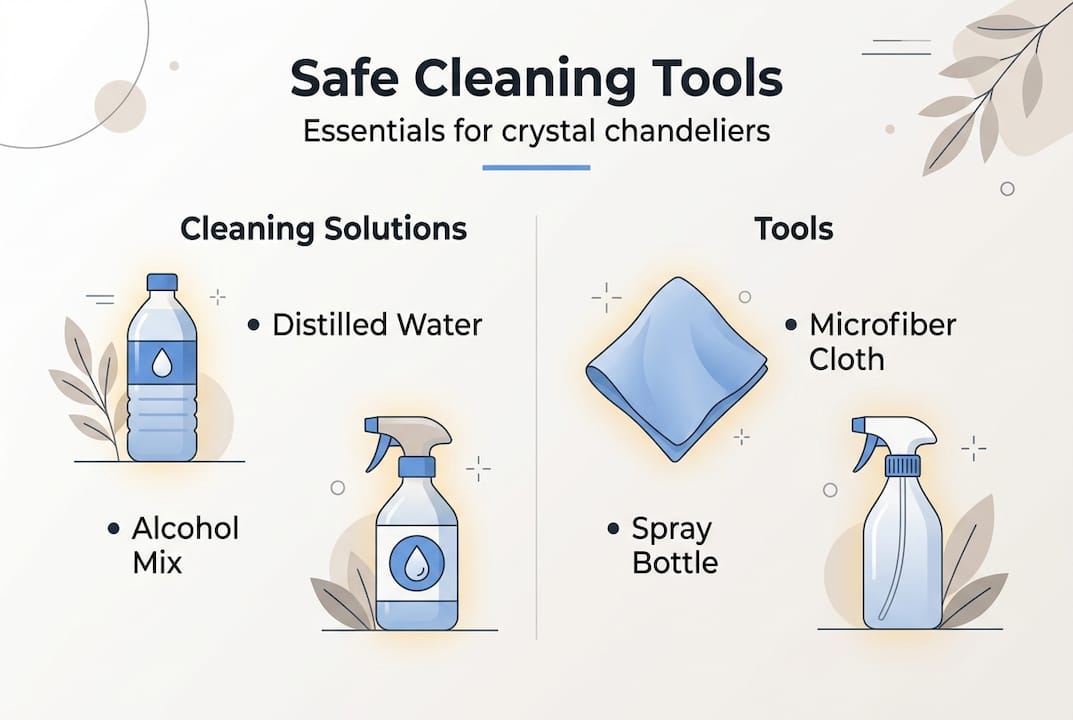 Safe Cleaning Tools
Essentials for crystal chandeliers

Cleaning Solutions

• Distilled Water

• Alcohol Mix

Tools

• Microfiber Cloth

• Spray Bottle